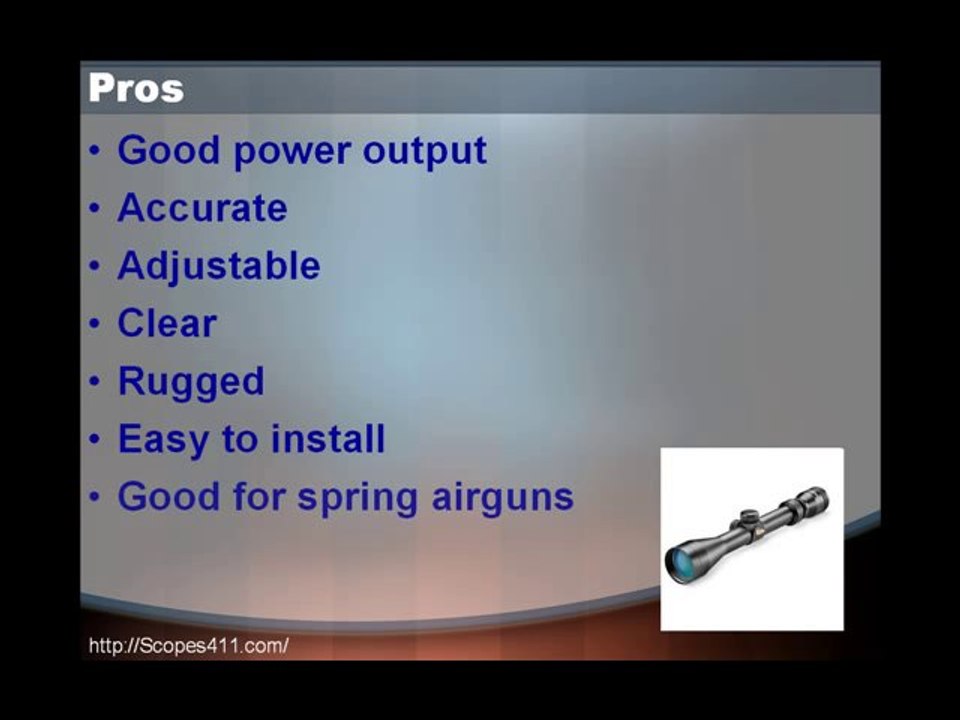 Pros

• Good power output
• Accurate
• Adjustable
• Clear
• Rugged
• Easy to install
• Good for spring airguns

http://Scopes411.com/